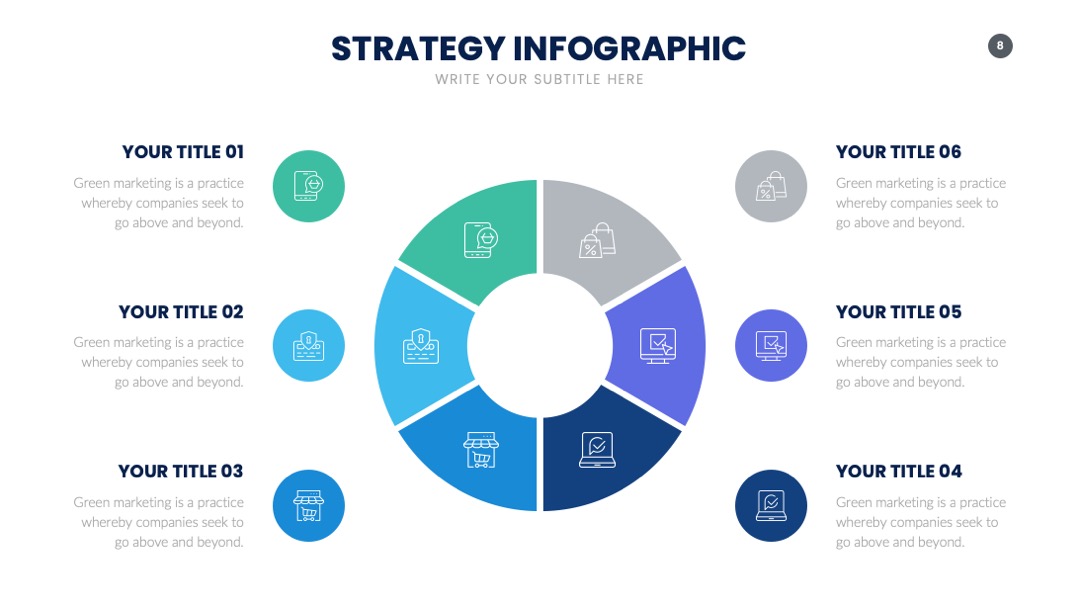 STRATEGY INFOGRAPHIC

WRITE YOUR SUBTITLE HERE

8

YOUR TITLE 01

Green marketing is a practice whereby companies seek to go above and beyond.

YOUR TITLE 02

Green marketing is a practice whereby companies seek to go above and beyond.

YOUR TITLE 03

Green marketing is a practice whereby companies seek to go above and beyond.

YOUR TITLE 06

Green marketing is a practice whereby companies seek to go above and beyond.

YOUR TITLE 05

Green marketing is a practice whereby companies seek to go above and beyond.

YOUR TITLE 04

Green marketing is a practice whereby companies seek to go above and beyond.